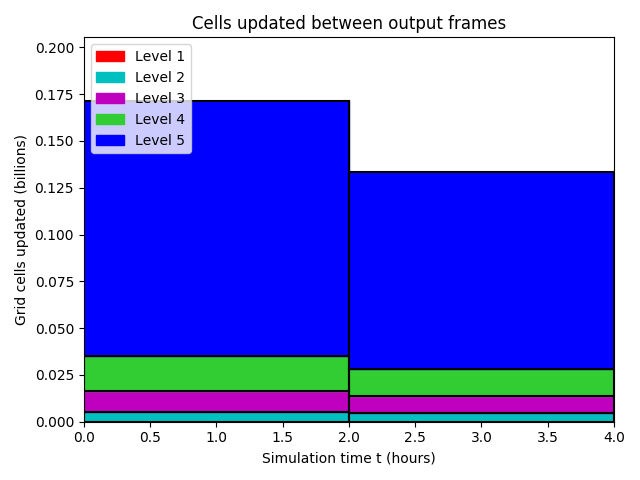 Cells updated between output frames

Level 1
Level 2
Level 3
Level 4
Level 5

Grid cells updated (billions)

0.200
0.175
0.150
0.125
0.100
0.075
0.050
0.025
0.000

0.0 0.5 1.0 1.5 2.0 2.5 3.0 3.5 4.0

Simulation time t (hours)